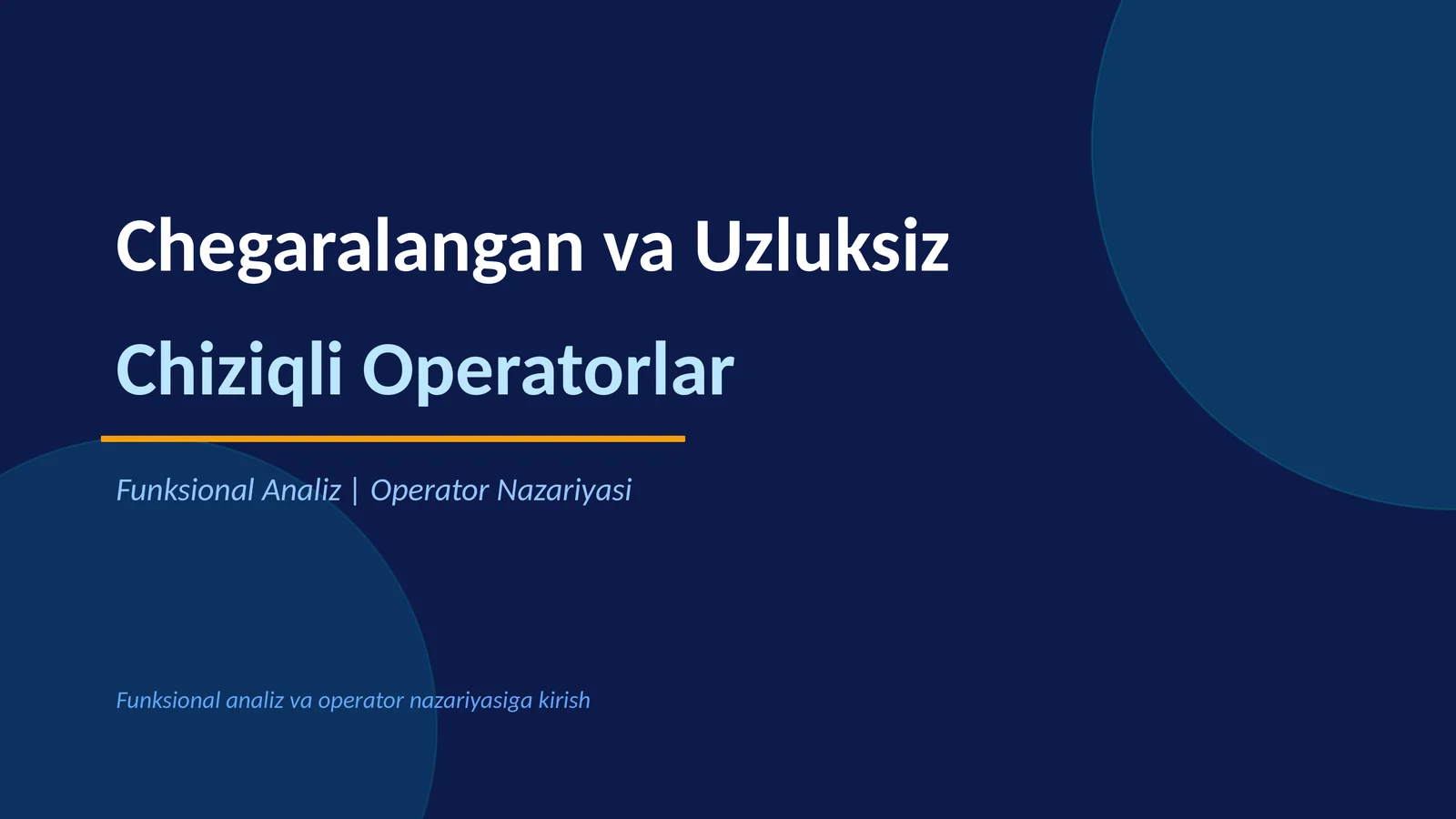 Chegaralangan va Uzluksiz

Chiziqli Operatorlar

Funksional Analiz | Operator Nazariyasi

Funksional analiz va operator nazariyasiga kirish